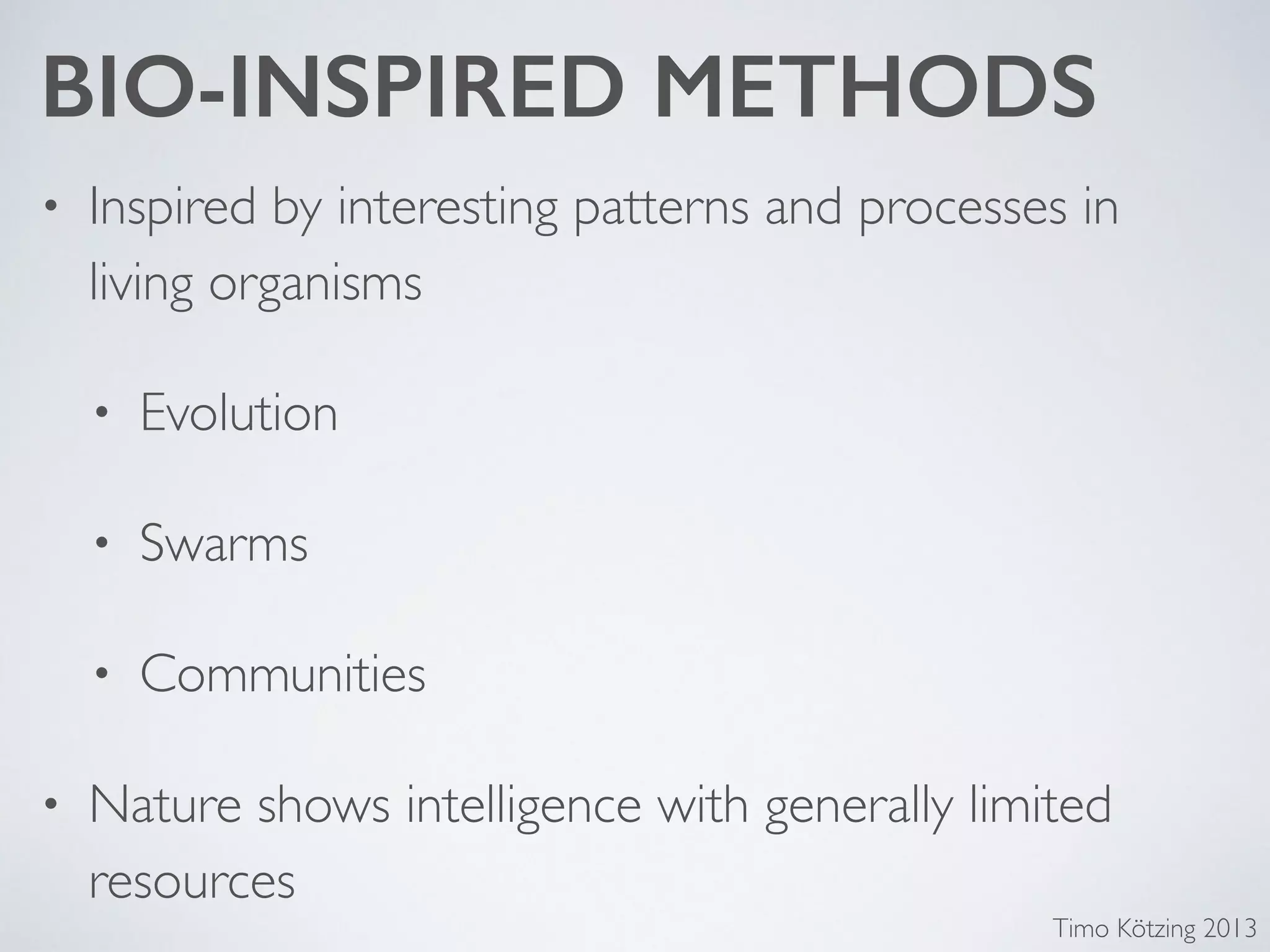 BIO-INSPIRED METHODS

• Inspired by interesting patterns and processes in living organisms

• Evolution

• Swarms

• Communities

• Nature shows intelligence with generally limited resources

Timo Kötzing 2013